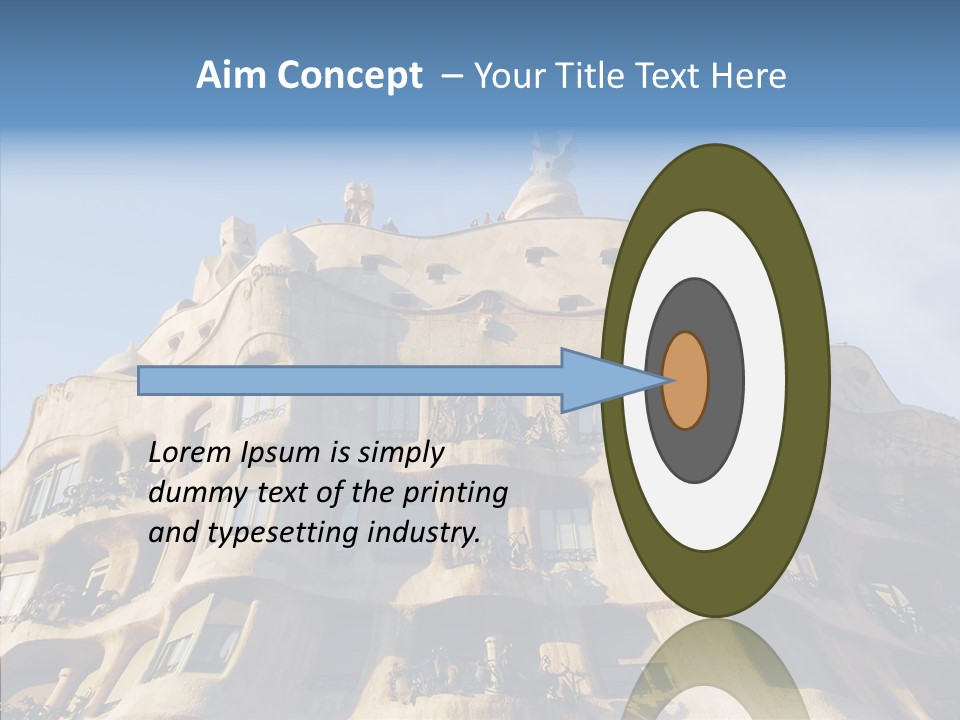 Aim Concept – Your Title Text Here

Lorem Ipsum is simply dummy text of the printing and typesetting industry.